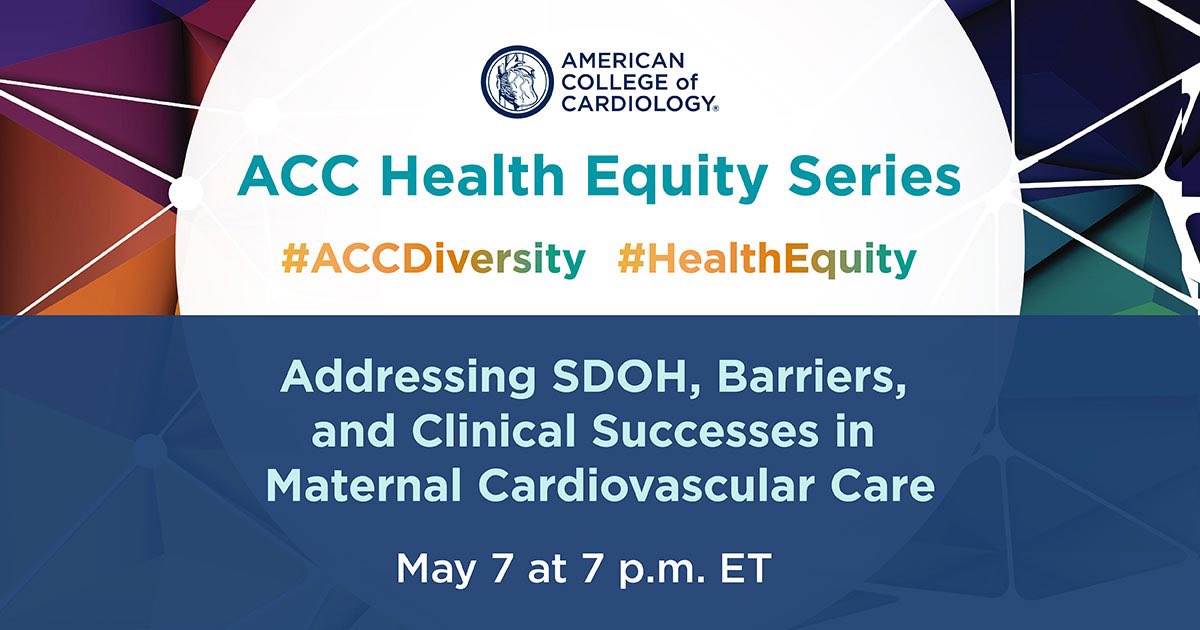 AMERICAN COLLEGE of CARDIOLOGY®

ACC Health Equity Series

#ACCDiversity #HealthEquity

Addressing SDOH, Barriers, and Clinical Successes in Maternal Cardiovascular Care

May 7 at 7 p.m. ET